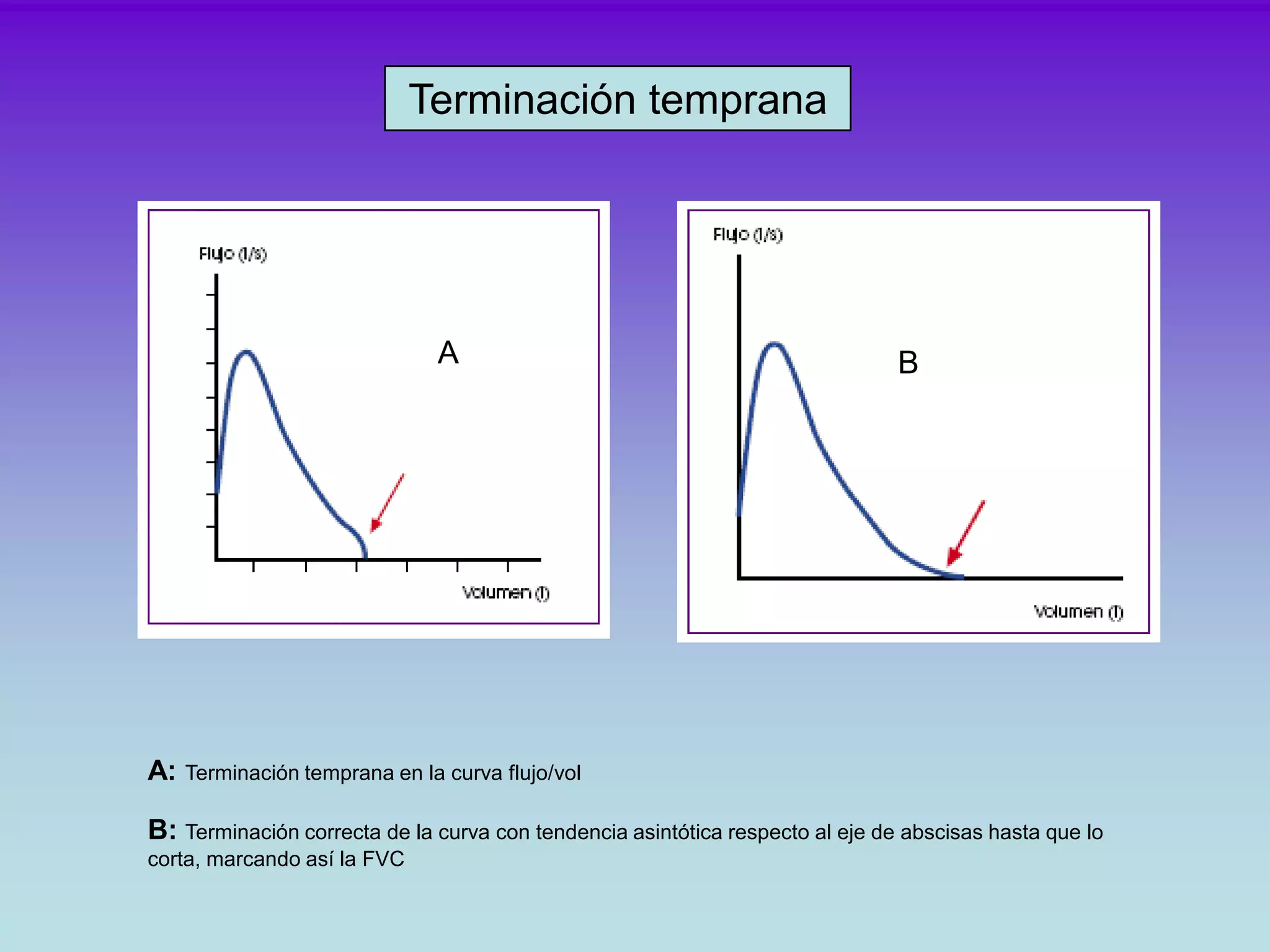 Terminación temprana

Flujo (l/s)

A

Volumen (l)

Flujo (l/s)

B

Volumen (l)

A: Terminación temprana en la curva flujo/vol

B: Terminación correcta de la curva con tendencia asintótica respecto al eje de abscisas hasta que lo corta, marcando así la FVC